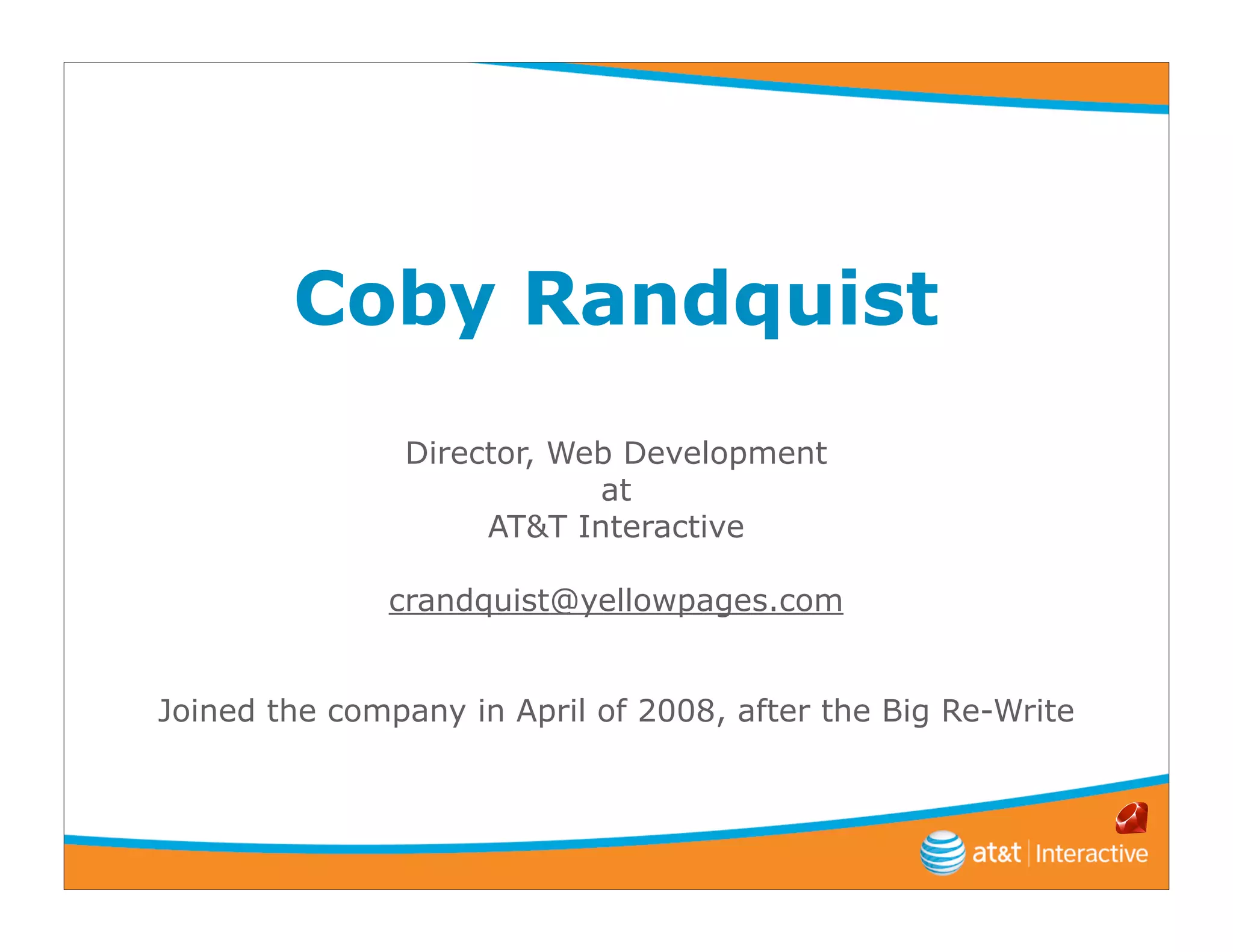 Coby Randquist

Director, Web Development
at
AT&T Interactive

crandquist@yellowpages.com

Joined the company in April of 2008, after the Big Re-Write

at&t | Interactive